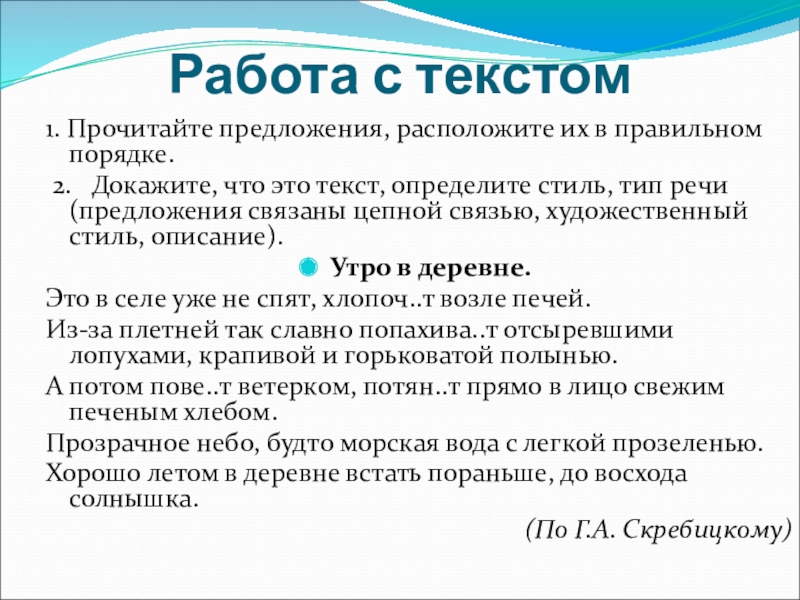 Работа с текстом

1. Прочитайте предложения, расположите их в правильном порядке.

2. Докажите, что это текст, определите стиль, тип речи (предложения связаны цепной связью, художественный стиль, описание).

Утро в деревне.

Это в селе уже не спят, хлопоч..т возле печей.

Из-за плетней так славно попахива..т отсыревшими лопухами, крапивой и горьковатой полынью.

А потом пове..т ветерком, потян..т прямо в лицо свежим печеным хлебом.

Прозрачное небо, будто морская вода с легкой прозеленью.

Хорошо летом в деревне встать пораньше, до восхода солнышка.

(По Г.А. Скребицкому)